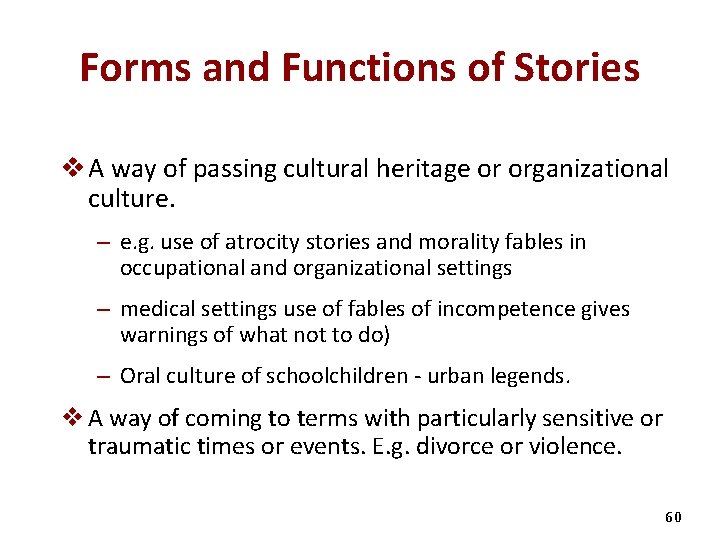 Forms and Functions of Stories

❖ A way of passing cultural heritage or organizational culture.

– e.g. use of atrocity stories and morality fables in occupational and organizational settings

– medical settings use of fables of incompetence gives warnings of what not to do)

– Oral culture of schoolchildren - urban legends.

❖ A way of coming to terms with particularly sensitive or traumatic times or events. E.g. divorce or violence.

60